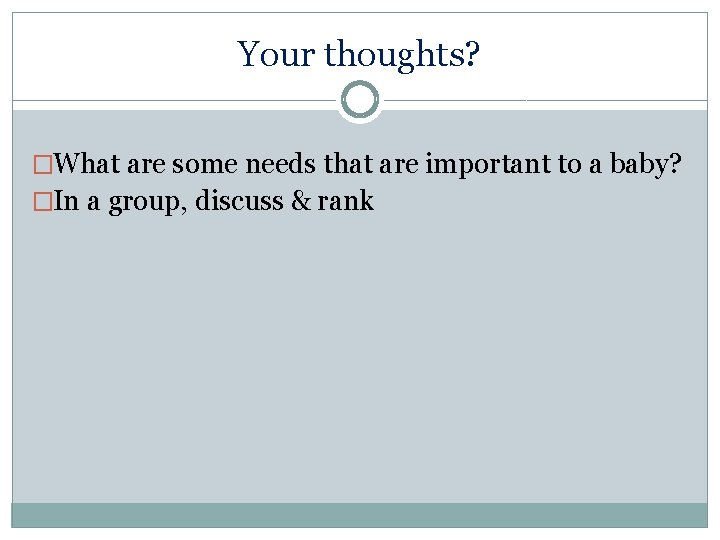 Your thoughts?

□What are some needs that are important to a baby?
□In a group, discuss & rank